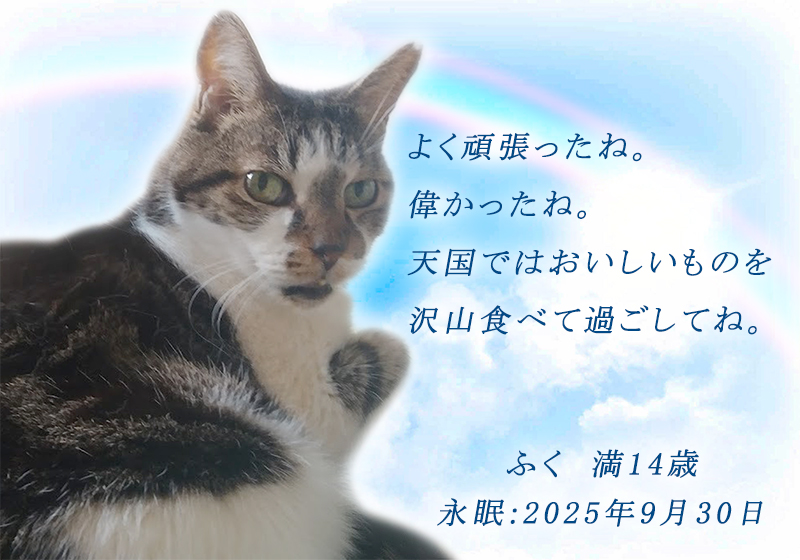 よく頑張ったね。
偉かったね。
天国ではおいしいものを
沢山食べて過ごしてね。

ふく　満14歳
永眠:2025年9月30日